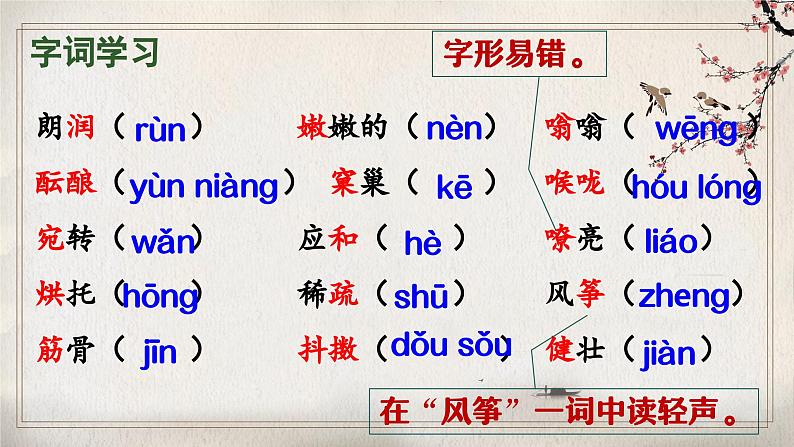 字词学习

字形易错。

朗润（rùn）　嫩嫩的（nèn）　嗡嗡（wēng）

酝酿（yùn niàng）　窠巢（kē）　喉咙（hóu lóng）

宛转（wǎn）　应和（hè）　嘹亮（liáo）

烘托（hōng）　稀疏（shū）　风筝（zheng）

筋骨（jīn）　抖擞（dǒu sǒu）　健壮（jiàn）

在“风筝”一词中读轻声。